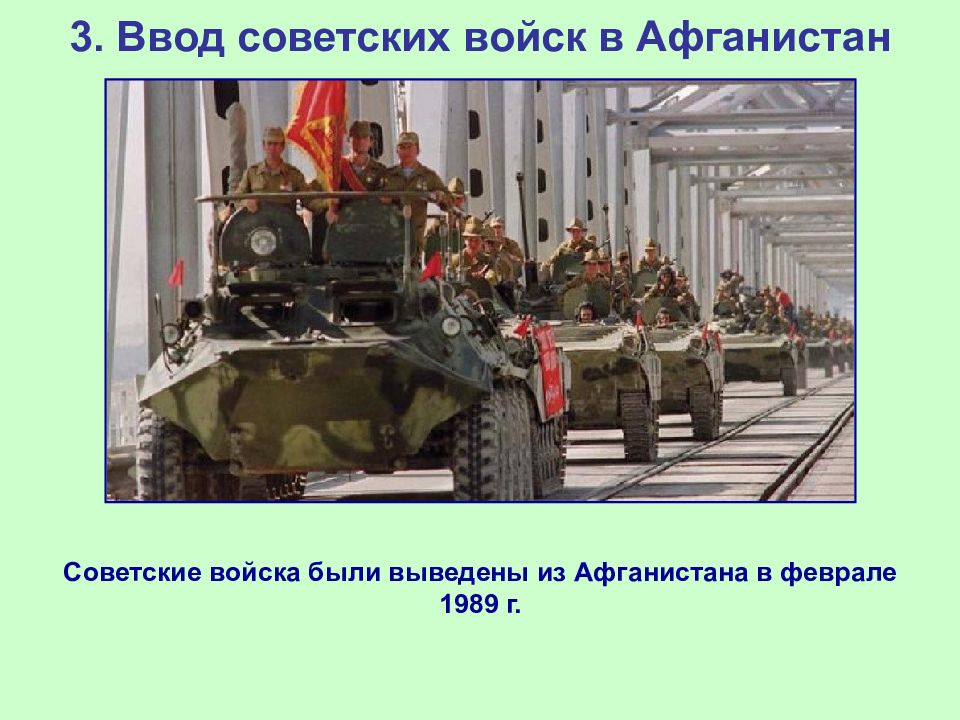 3. Ввод советских войск в Афганистан

Советские войска были выведены из Афганистана в феврале 1989 г.